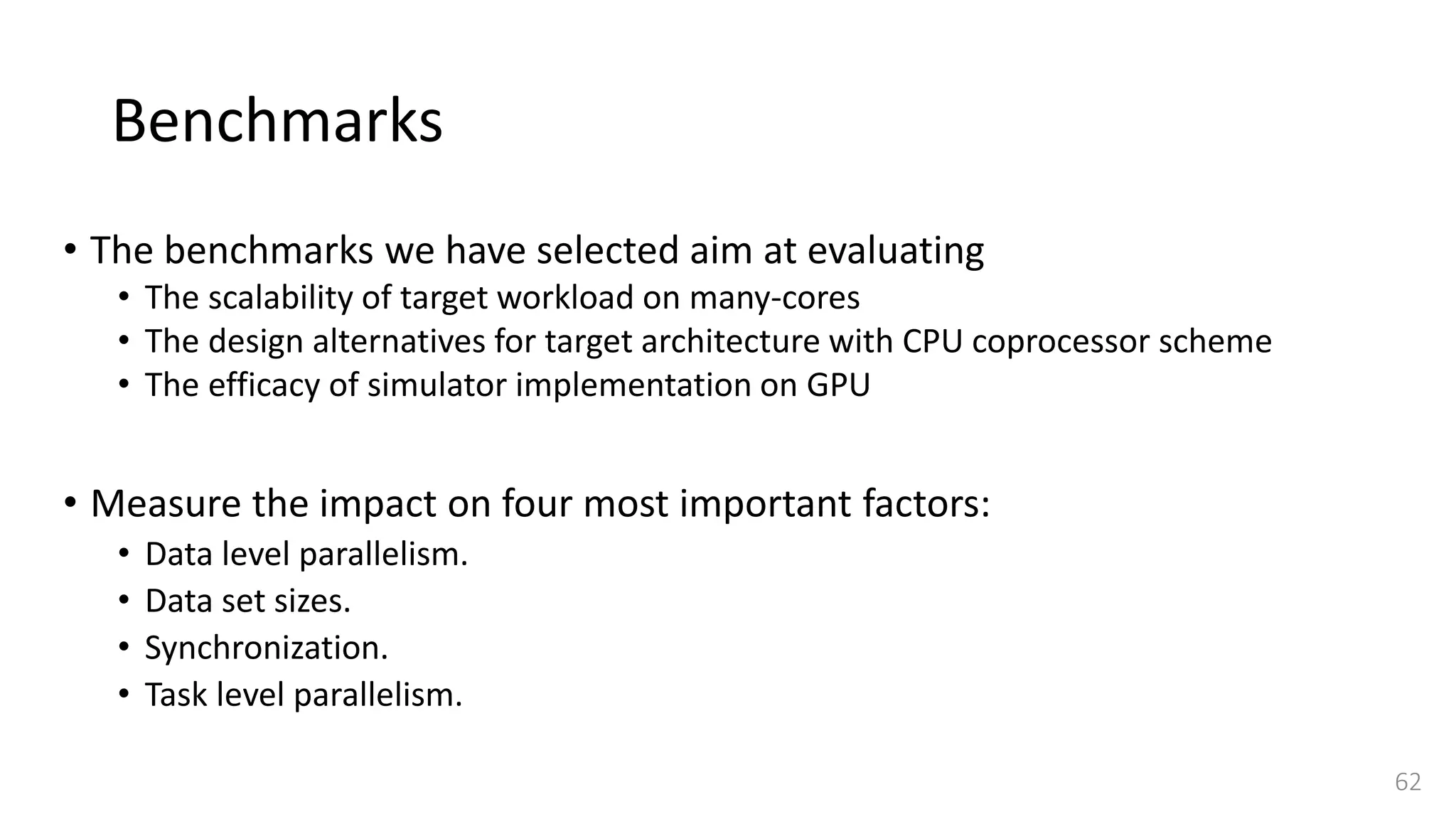 Benchmarks

• The benchmarks we have selected aim at evaluating
  • The scalability of target workload on many-cores
  • The design alternatives for target architecture with CPU coprocessor scheme
  • The efficacy of simulator implementation on GPU

• Measure the impact on four most important factors:
  • Data level parallelism.
  • Data set sizes.
  • Synchronization.
  • Task level parallelism.

62